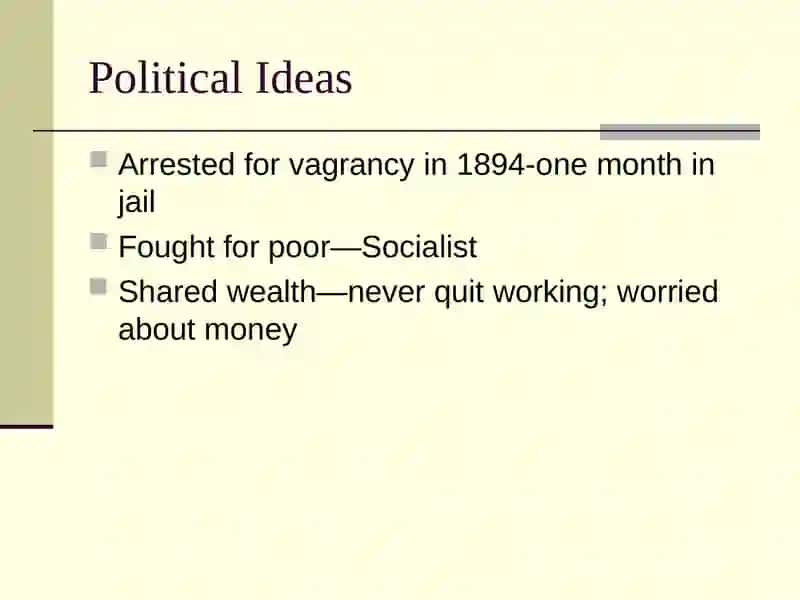 Political Ideas

Arrested for vagrancy in 1894-one month in jail

Fought for poor—Socialist

Shared wealth—never quit working; worried about money